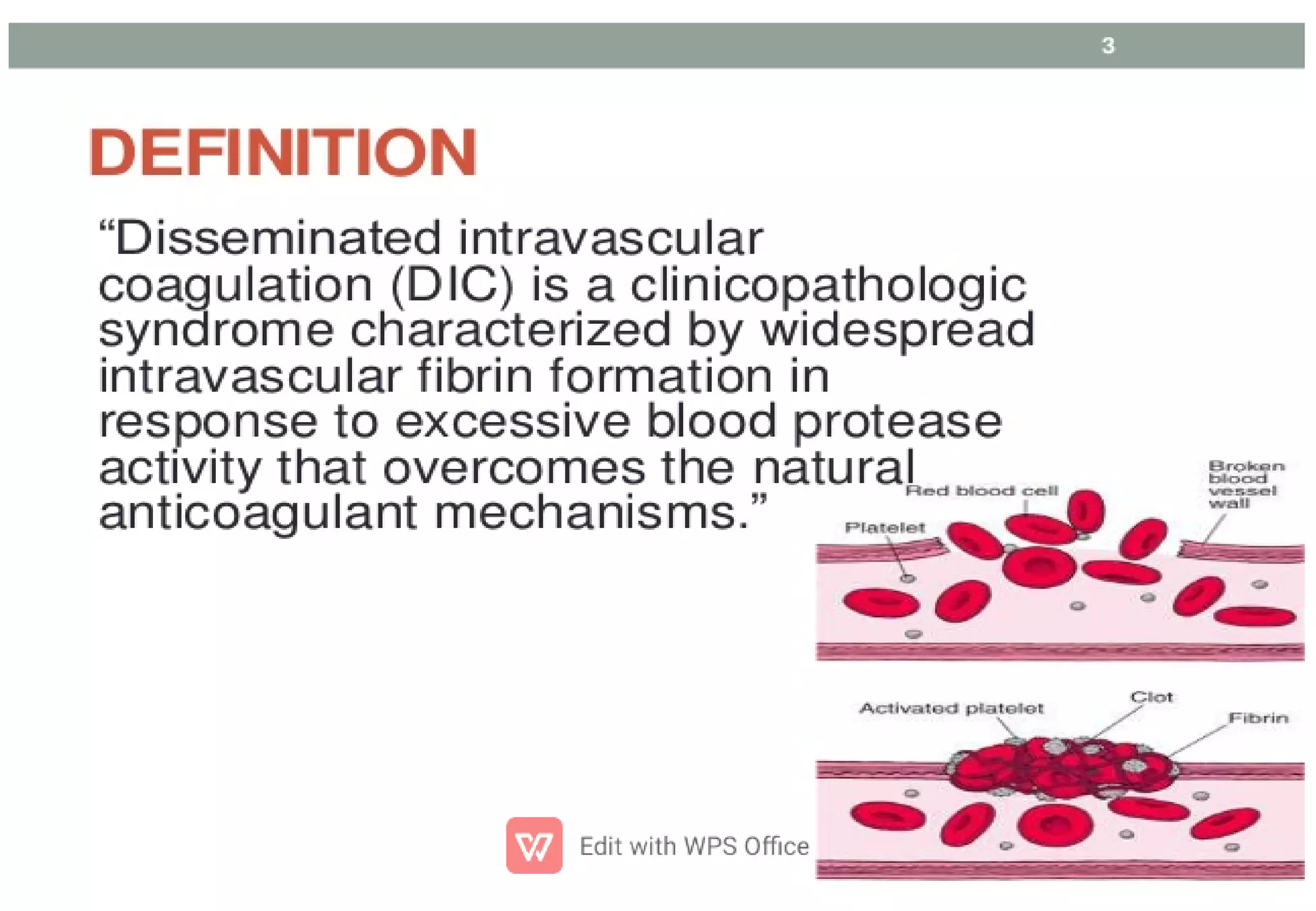 3

DEFINITION

“Disseminated intravascular coagulation (DIC) is a clinicopathologic syndrome characterized by widespread intravascular fibrin formation in response to excessive blood protease activity that overcomes the natural anticoagulant mechanisms.”

Red blood cell

Broken blood vessel wall

Platelet

Activated platelet

Clot

Fibrin

Edit with WPS Office